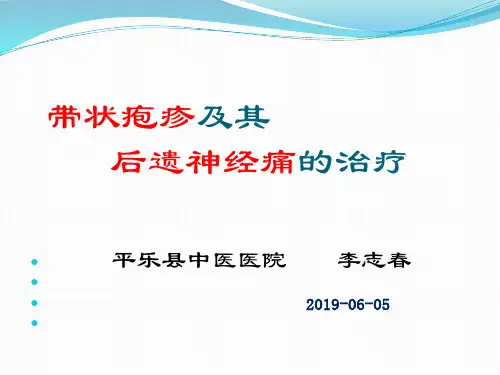 带状疱疹及其

后遗神经痛的治疗

平乐县中医医院　　李志春

2019-06-05